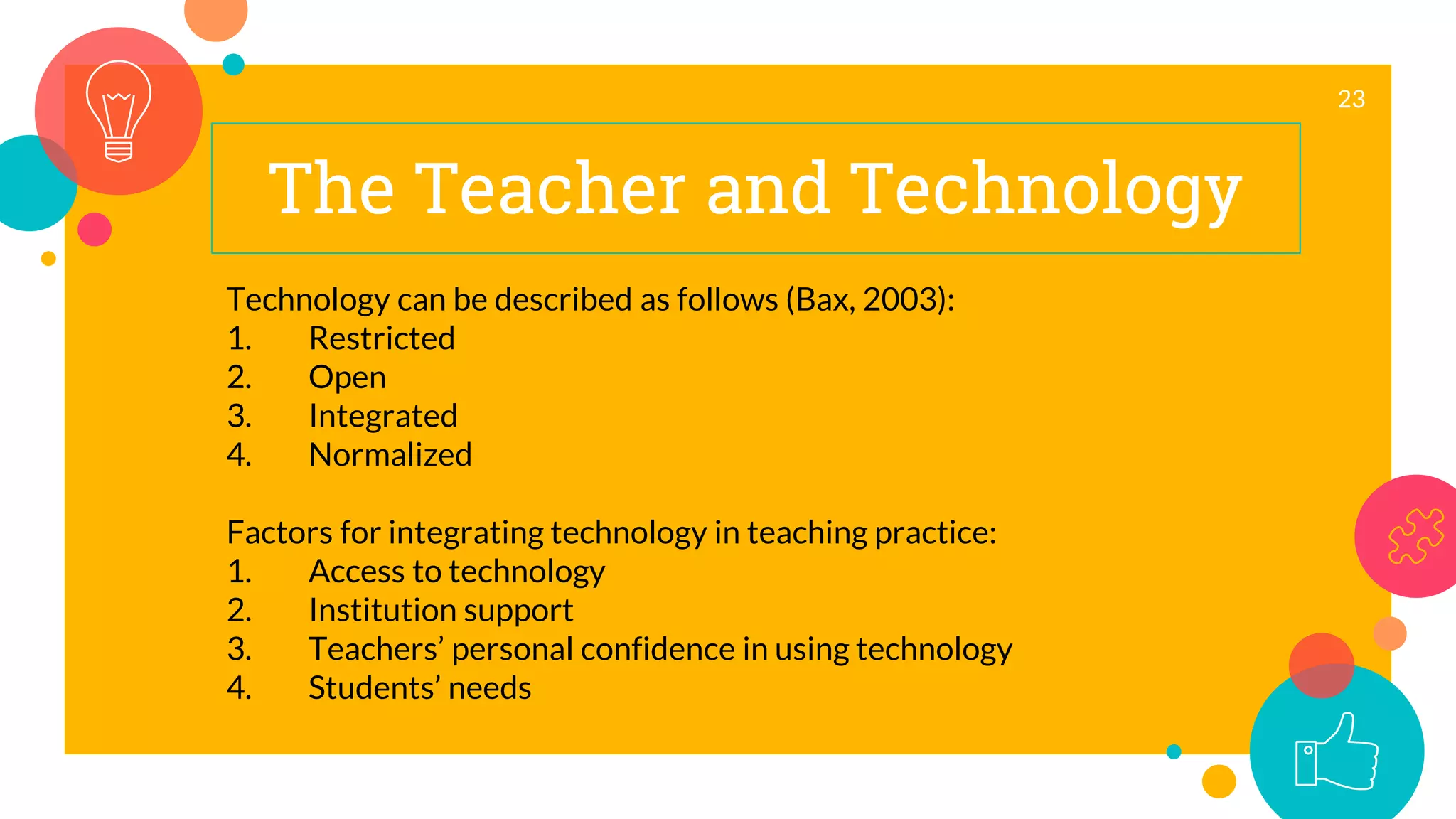 23

The Teacher and Technology

Technology can be described as follows (Bax, 2003):
1. Restricted
2. Open
3. Integrated
4. Normalized

Factors for integrating technology in teaching practice:
1. Access to technology
2. Institution support
3. Teachers’ personal confidence in using technology
4. Students’ needs